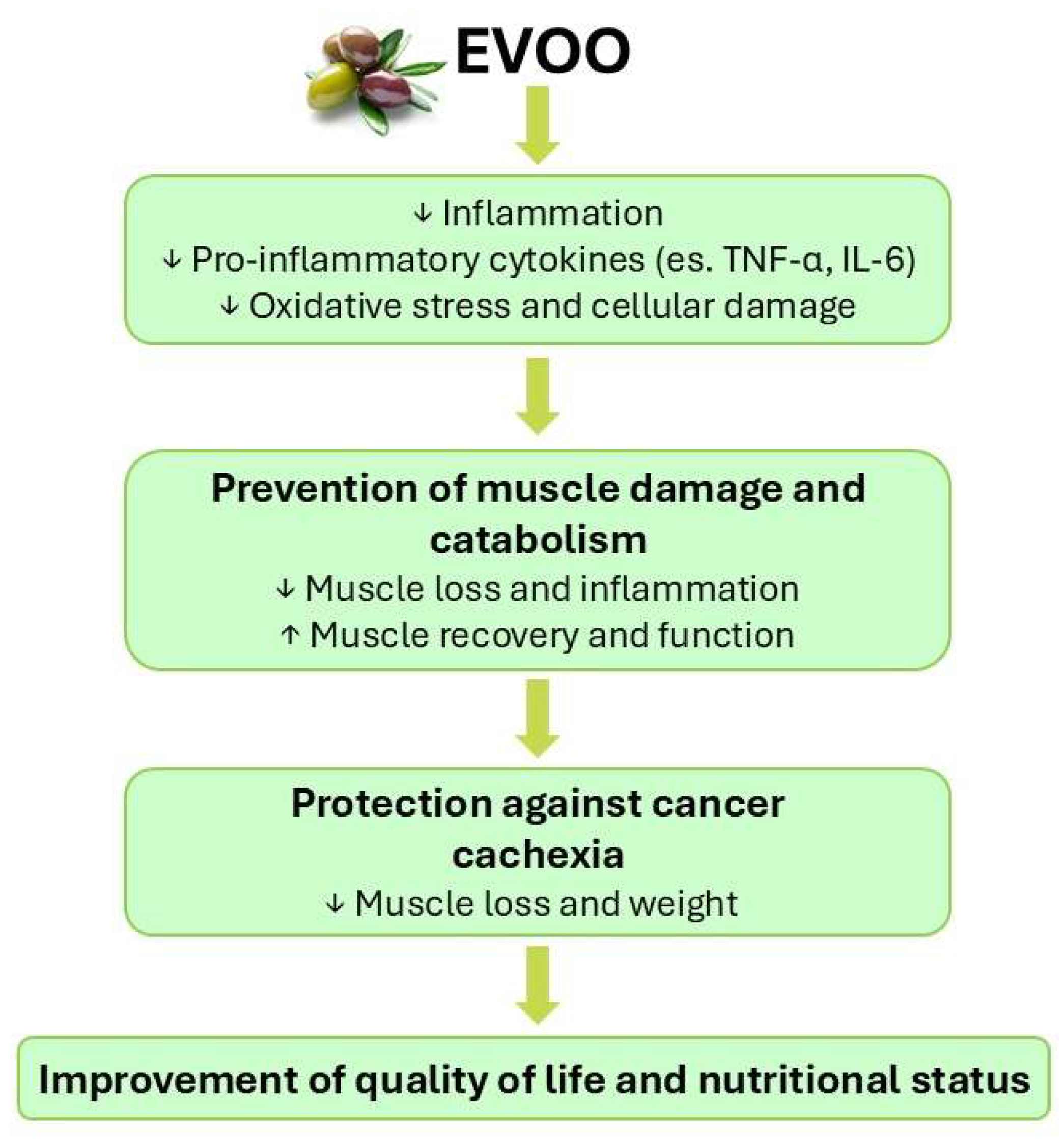 EVOO

↓ Inflammation
↓ Pro-inflammatory cytokines (es. TNF-α, IL-6)
↓ Oxidative stress and cellular damage

Prevention of muscle damage and catabolism
↓ Muscle loss and inflammation
↑ Muscle recovery and function

Protection against cancer cachexia
↓ Muscle loss and weight

Improvement of quality of life and nutritional status